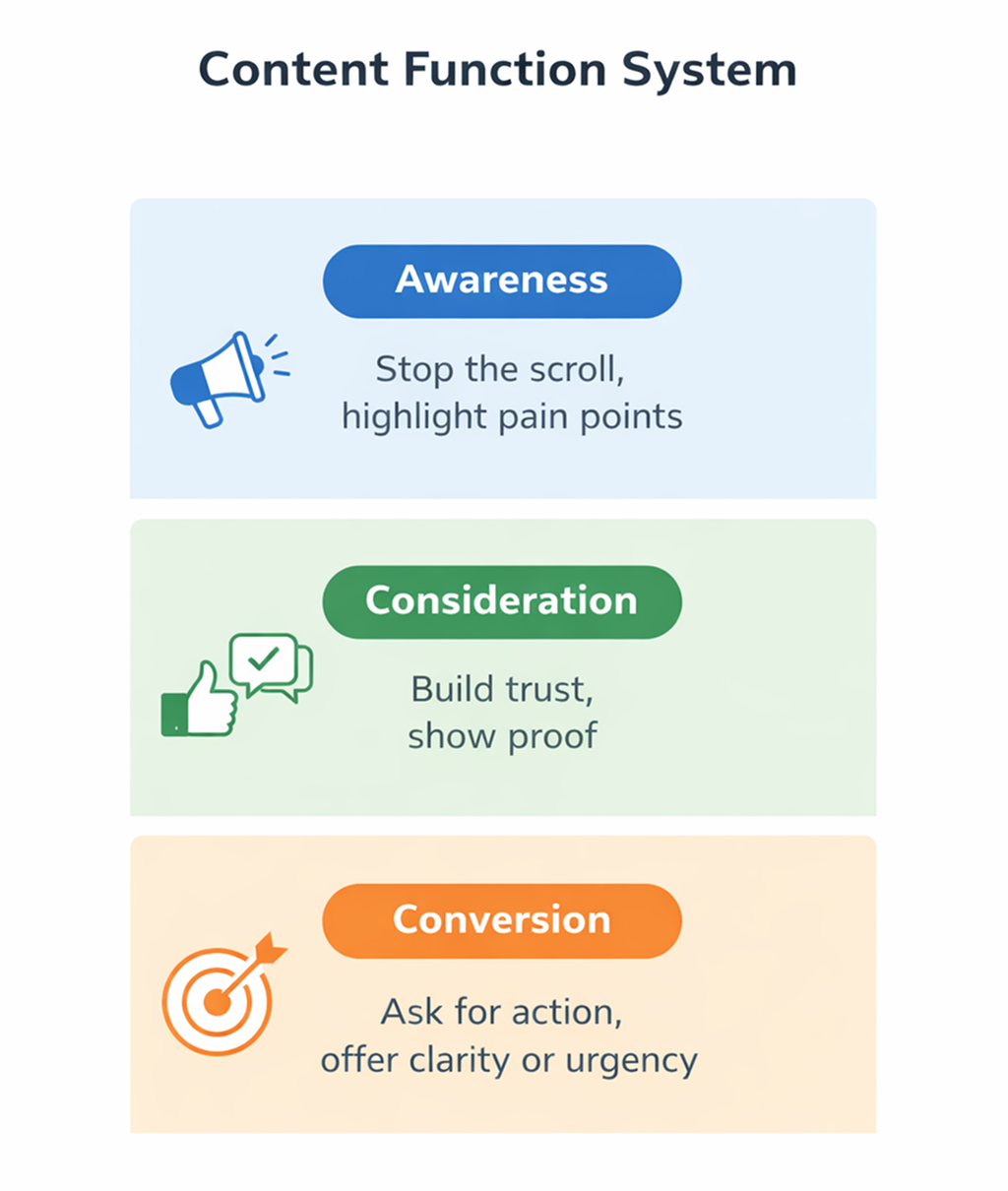 Content Function System

Awareness

Stop the scroll, highlight pain points

Consideration

Build trust, show proof

Conversion

Ask for action, offer clarity or urgency